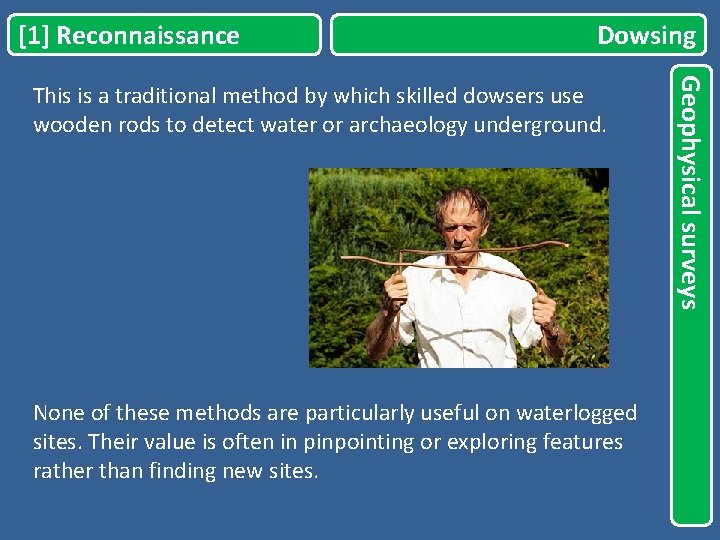 [1] Reconnaissance

Dowsing

Geophysical surveys

This is a traditional method by which skilled dowsers use wooden rods to detect water or archaeology underground.

None of these methods are particularly useful on waterlogged sites. Their value is often in pinpointing or exploring features rather than finding new sites.